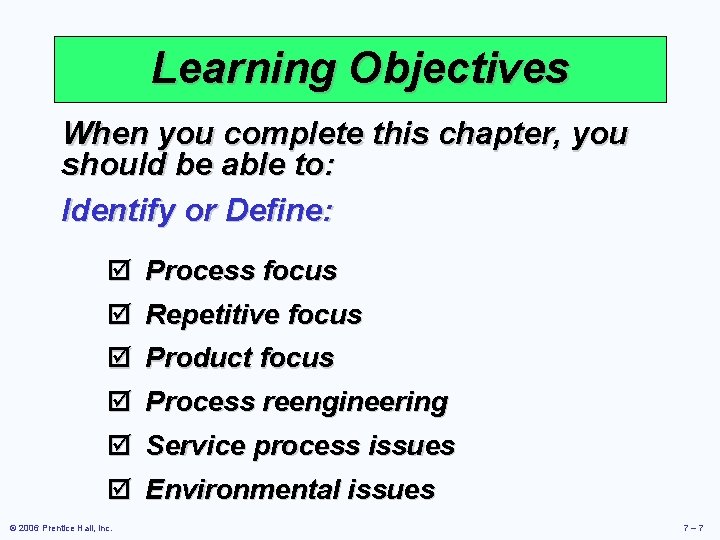 Learning Objectives

When you complete this chapter, you should be able to:

Identify or Define:

☑ Process focus
☑ Repetitive focus
☑ Product focus
☑ Process reengineering
☑ Service process issues
☑ Environmental issues

© 2006 Prentice Hall, Inc.

7 – 7